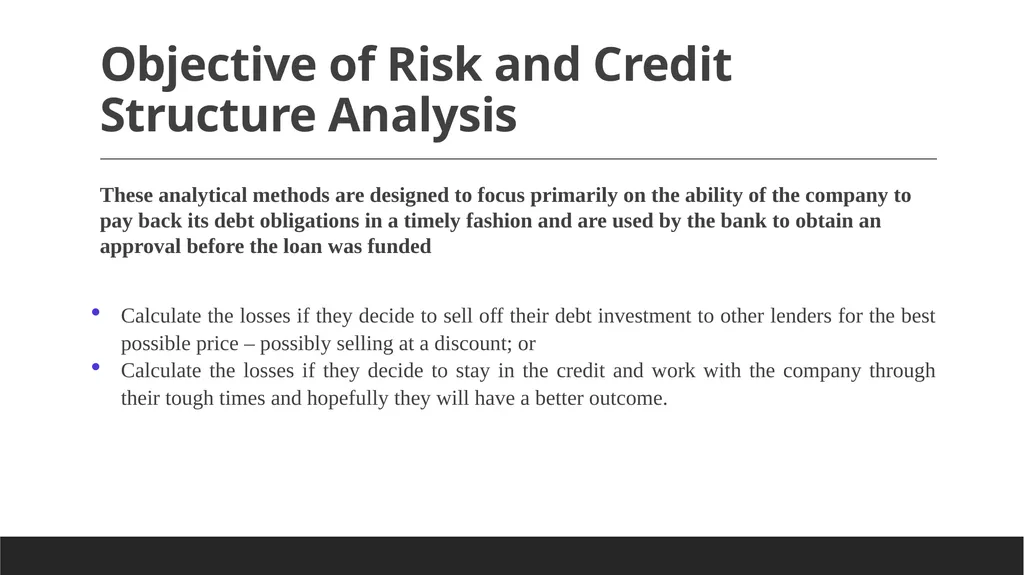 Objective of Risk and Credit Structure Analysis

These analytical methods are designed to focus primarily on the ability of the company to pay back its debt obligations in a timely fashion and are used by the bank to obtain an approval before the loan was funded

• Calculate the losses if they decide to sell off their debt investment to other lenders for the best possible price – possibly selling at a discount; or
• Calculate the losses if they decide to stay in the credit and work with the company through their tough times and hopefully they will have a better outcome.